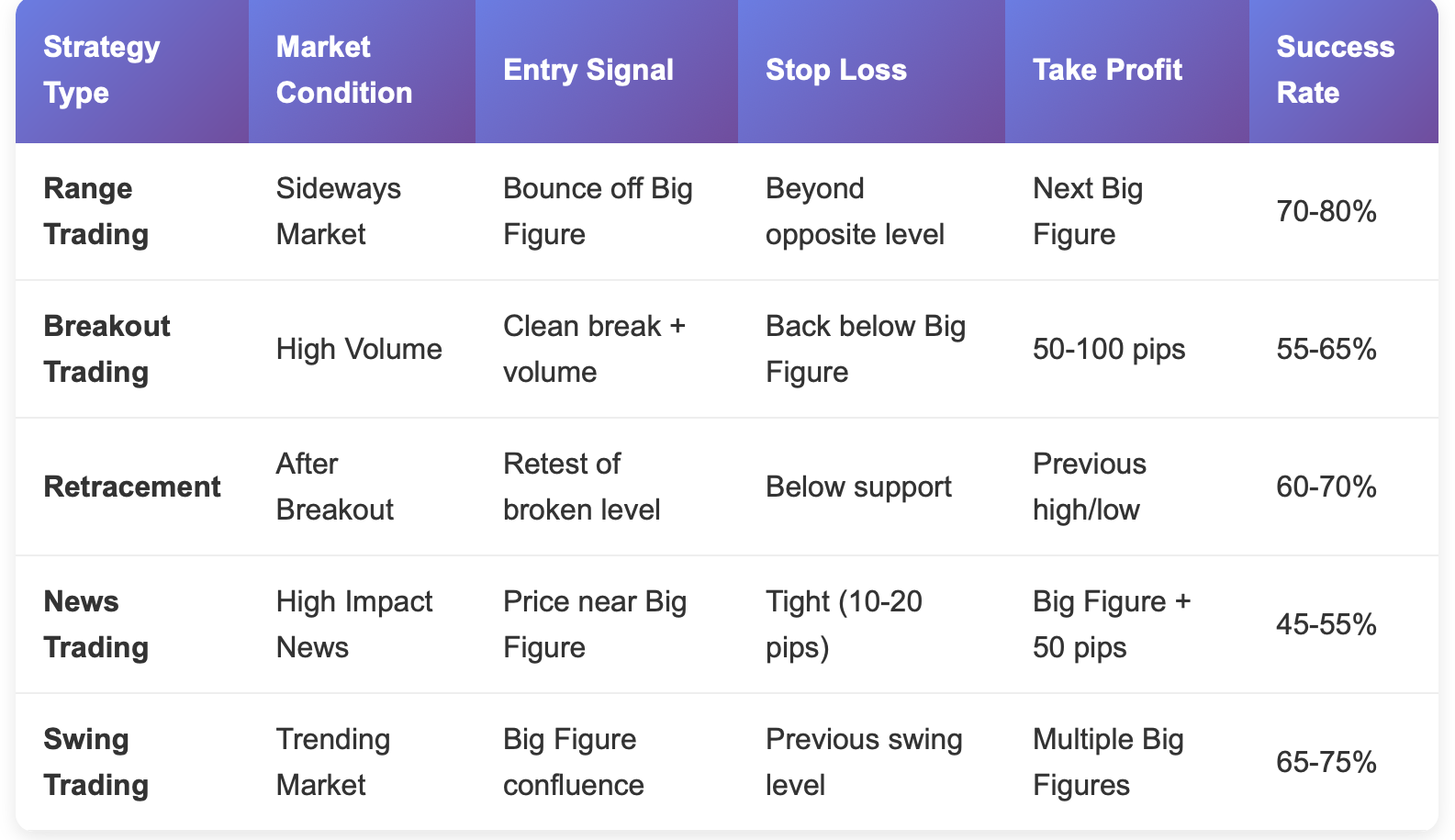 | Strategy Type | Market Condition | Entry Signal | Stop Loss | Take Profit | Success Rate |
|---|---|---|---|---|---|
| Range Trading | Sideways Market | Bounce off Big Figure | Beyond opposite level | Next Big Figure | 70-80% |
| Breakout Trading | High Volume | Clean break + volume | Back below Big Figure | 50-100 pips | 55-65% |
| Retracement | After Breakout | Retest of broken level | Below support | Previous high/low | 60-70% |
| News Trading | High Impact News | Price near Big Figure | Tight (10-20 pips) | Big Figure + 50 pips | 45-55% |
| Swing Trading | Trending Market | Big Figure confluence | Previous swing level | Multiple Big Figures | 65-75% |